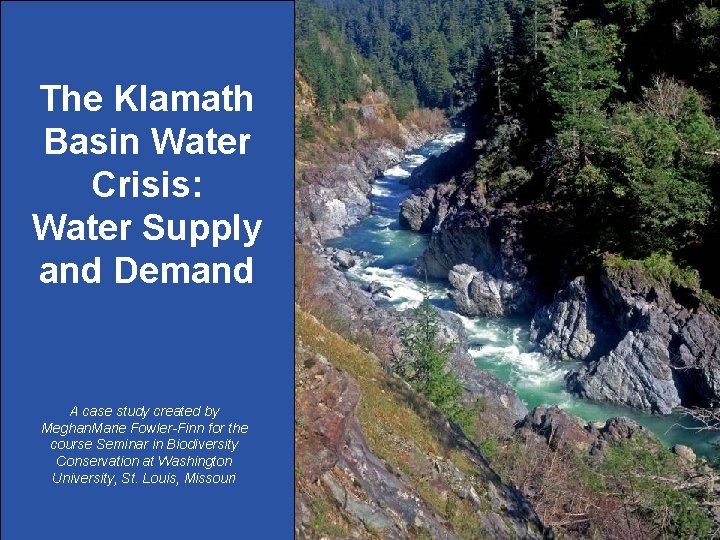 The Klamath Basin Water Crisis: Water Supply and Demand

A case study created by MeghanMarie Fowler-Finn for the course Seminar in Biodiversity Conservation at Washington University, St. Louis, Missouri